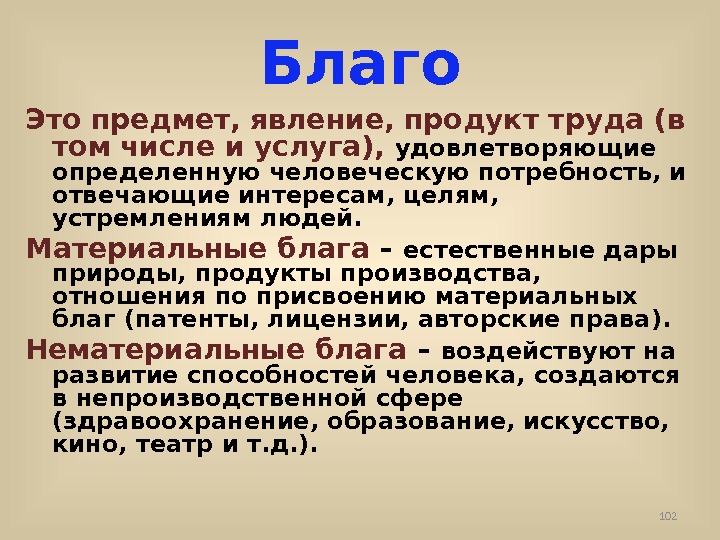 Благо

Это предмет, явление, продукт труда (в том числе и услуга), удовлетворяющие определенную человеческую потребность, и отвечающие интересам, целям, устремлениям людей.

Материальные блага – естественные дары природы, продукты производства, отношения по присвоению материальных благ (патенты, лицензии, авторские права).

Нематериальные блага – воздействуют на развитие способностей человека, создаются в непроизводственной сфере (здравоохранение, образование, искусство, кино, театр и т.д.).

102